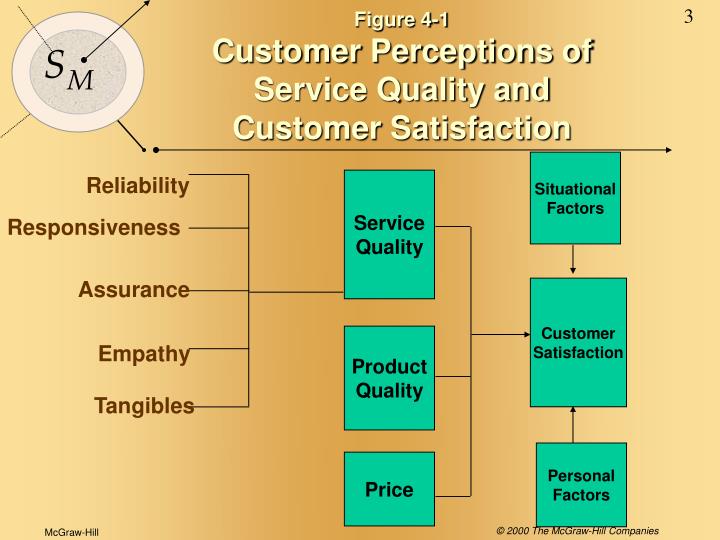 $S_M$

3

Figure 4-1
Customer Perceptions of Service Quality and Customer Satisfaction

Reliability

Responsiveness

Assurance

Empathy

Tangibles

Service Quality

Product Quality

Price

Situational Factors

Customer Satisfaction

Personal Factors

McGraw-Hill

© 2000 The McGraw-Hill Companies